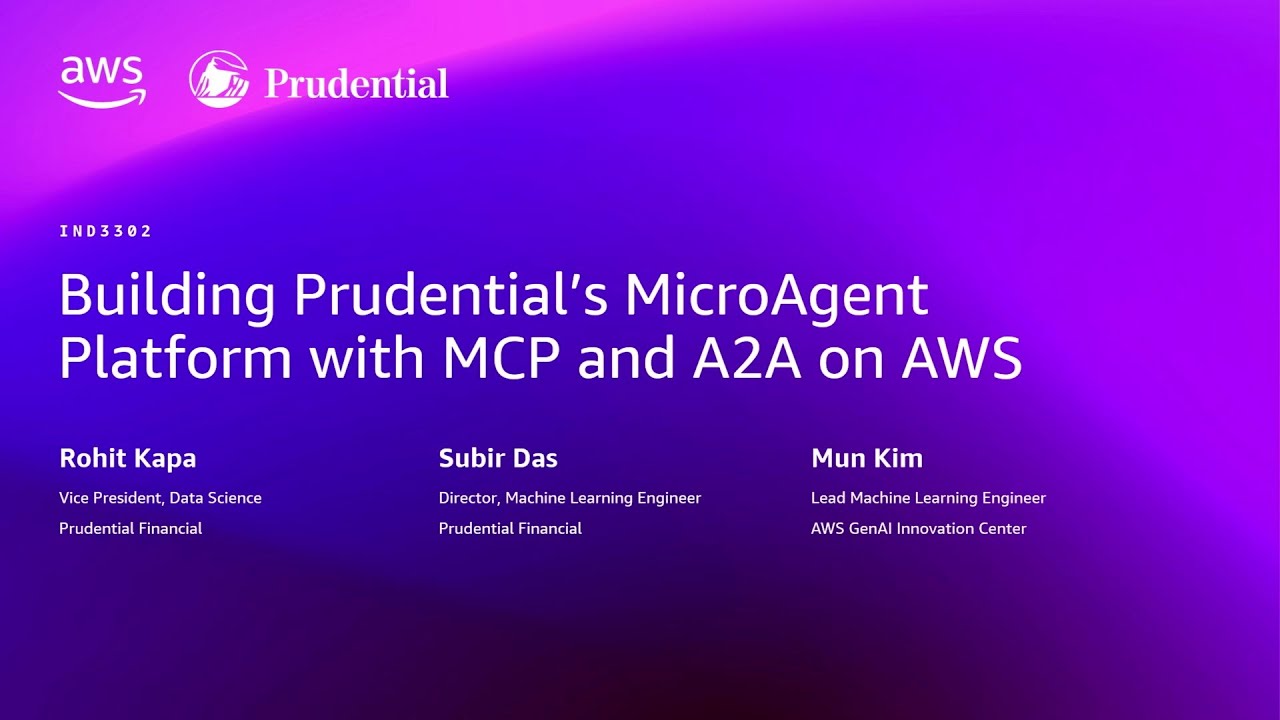 aws Prudential

IND3302

Building Prudential's MicroAgent Platform with MCP and A2A on AWS

Rohit Kapa
Vice President, Data Science
Prudential Financial

Subir Das
Director, Machine Learning Engineer
Prudential Financial

Mun Kim
Lead Machine Learning Engineer
AWS GenAI Innovation Center